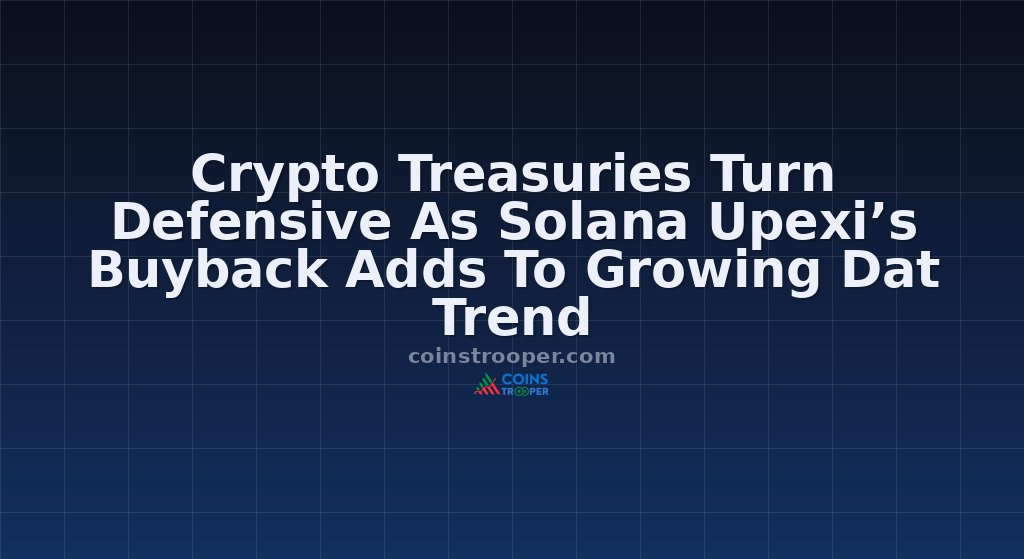 Crypto Treasuries Turn Defensive As Solana Upexi's Buyback Adds To Growing Dat Trend

coinstrooper.com

COINS
TROOPER